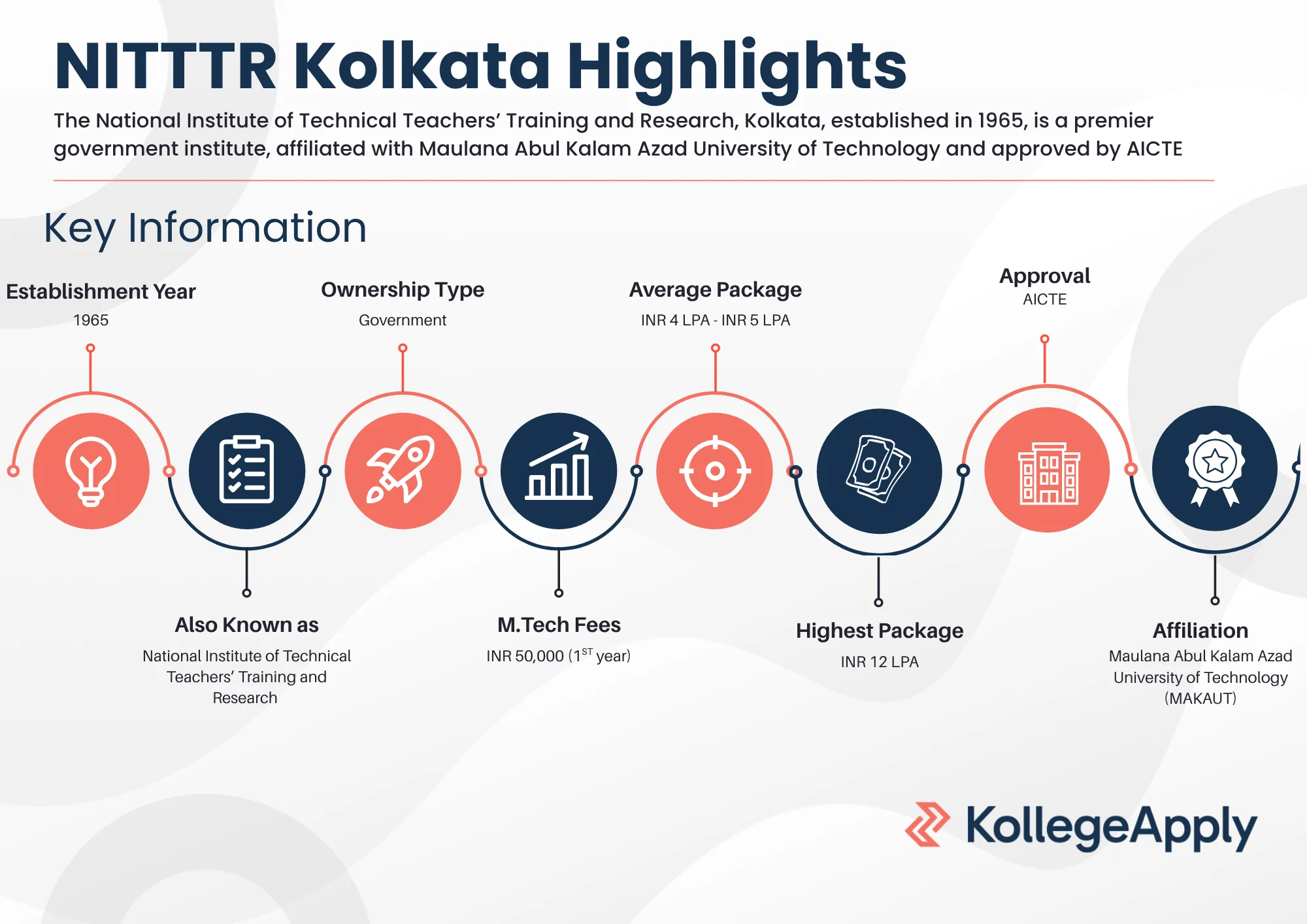 NITTTR Kolkata Highlights

The National Institute of Technical Teachers' Training and Research, Kolkata, established in 1965, is a premier government institute, affiliated with Maulana Abul Kalam Azad University of Technology and approved by AICTE

Key Information

Establishment Year
1965

Ownership Type
Government

Average Package
INR 4 LPA - INR 5 LPA

Approval
AICTE

Also Known as
National Institute of Technical Teachers' Training and Research

M.Tech Fees
INR 50,000 ($1^{ST}$ year)

Highest Package
INR 12 LPA

Affiliation
Maulana Abul Kalam Azad University of Technology (MAKAUT)

KollegeApply